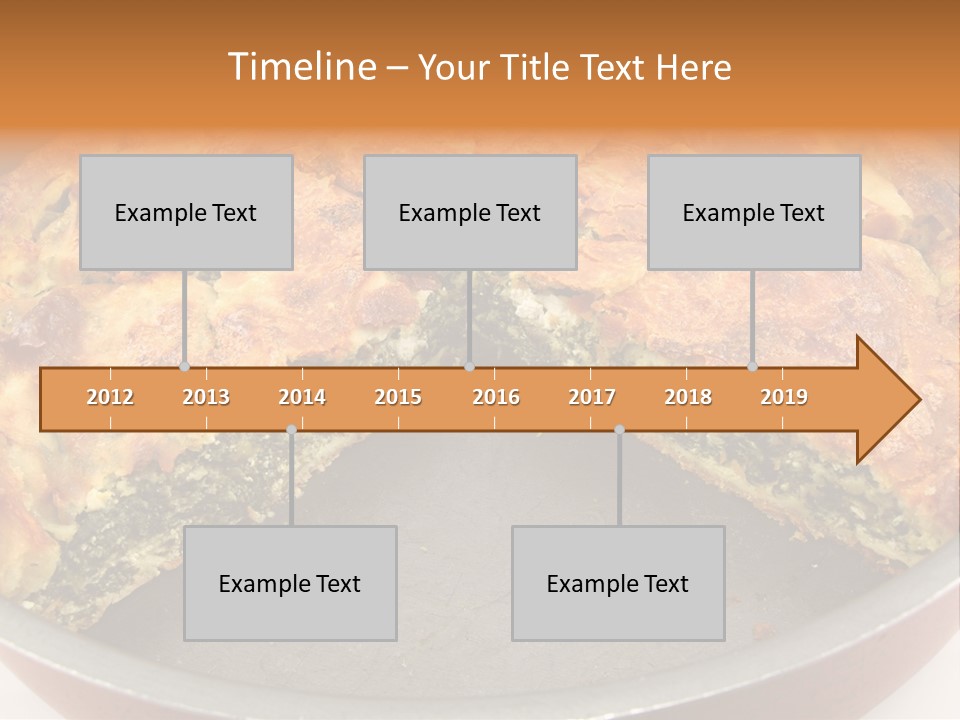 Timeline – Your Title Text Here

Example Text

Example Text

Example Text

2012 2013 2014 2015 2016 2017 2018 2019

Example Text

Example Text